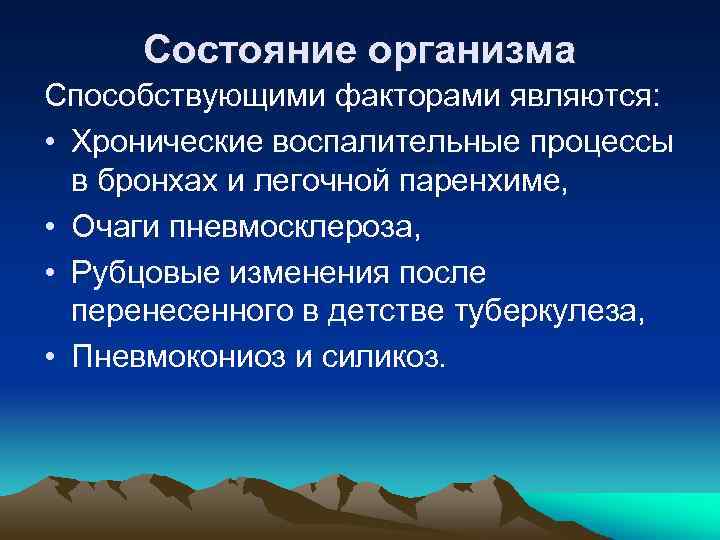 Состояние организма

Способствующими факторами являются:

• Хронические воспалительные процессы в бронхах и легочной паренхиме,

• Очаги пневмосклероза,

• Рубцовые изменения после перенесенного в детстве туберкулеза,

• Пневмокониоз и силикоз.